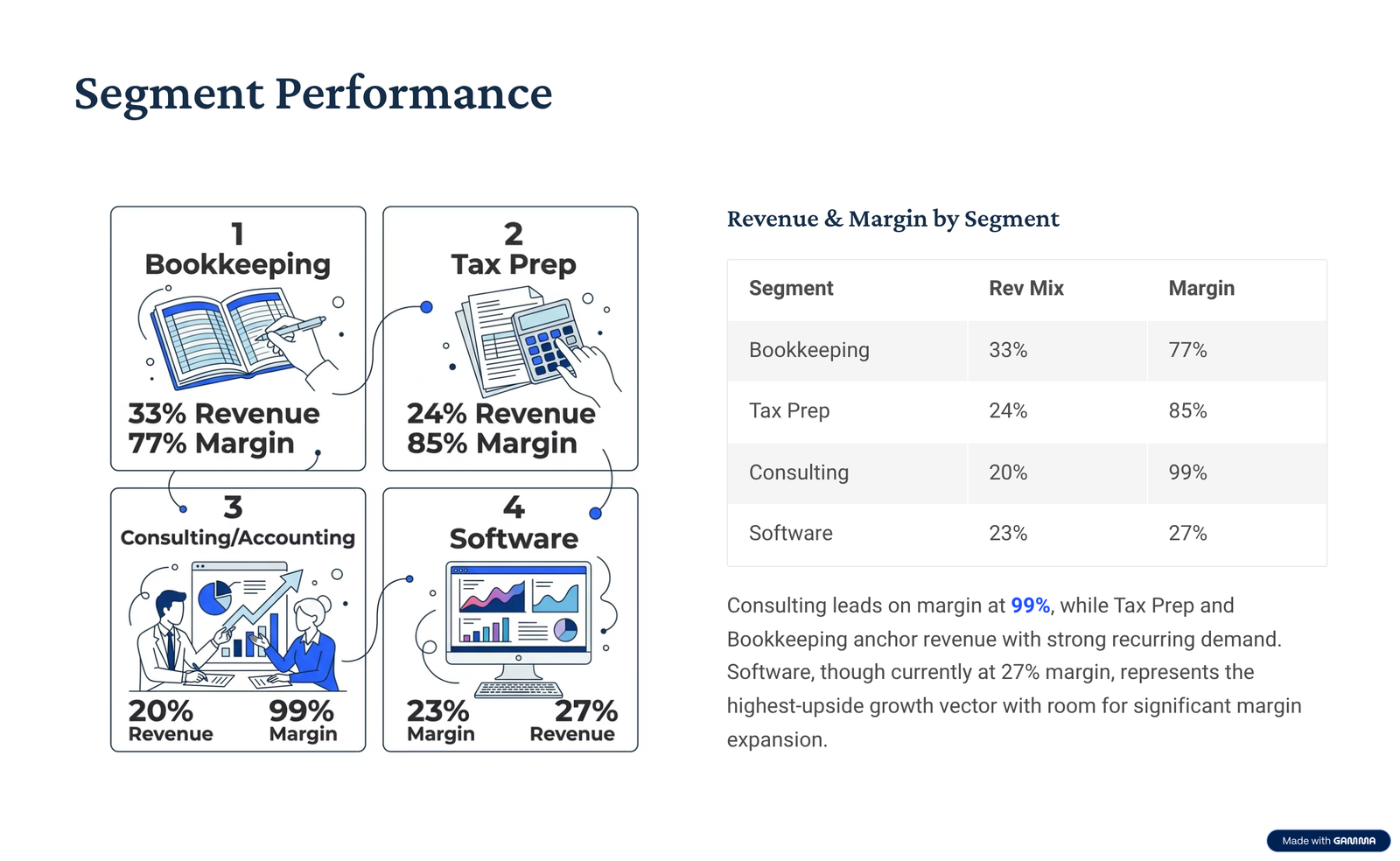 Segment Performance

1
Bookkeeping
33% Revenue
77% Margin

2
Tax Prep
24% Revenue
85% Margin

3
Consulting/Accounting
20%
Revenue
99%
Margin

4
Software
23%
Margin
27%
Revenue

Revenue & Margin by Segment

| Segment | Rev Mix | Margin |
|---|---|---|
| Bookkeeping | 33% | 77% |
| Tax Prep | 24% | 85% |
| Consulting | 20% | 99% |
| Software | 23% | 27% |

Consulting leads on margin at 99%, while Tax Prep and Bookkeeping anchor revenue with strong recurring demand. Software, though currently at 27% margin, represents the highest-upside growth vector with room for significant margin expansion.

Made with GAMMA